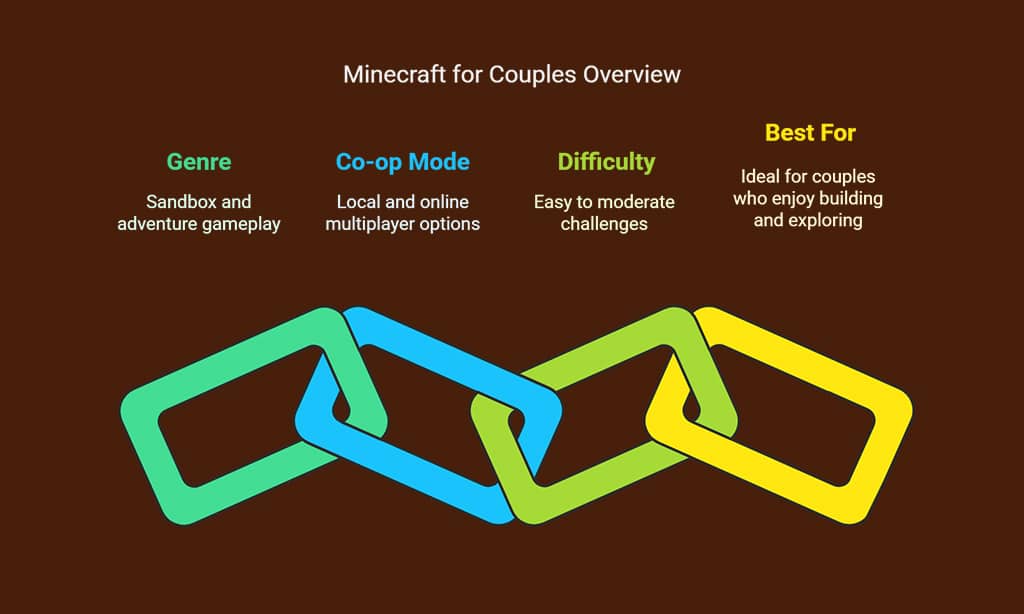 Minecraft for Couples Overview

Genre
Sandbox and adventure gameplay

Co-op Mode
Local and online multiplayer options

Difficulty
Easy to moderate challenges

Best For
Ideal for couples who enjoy building and exploring